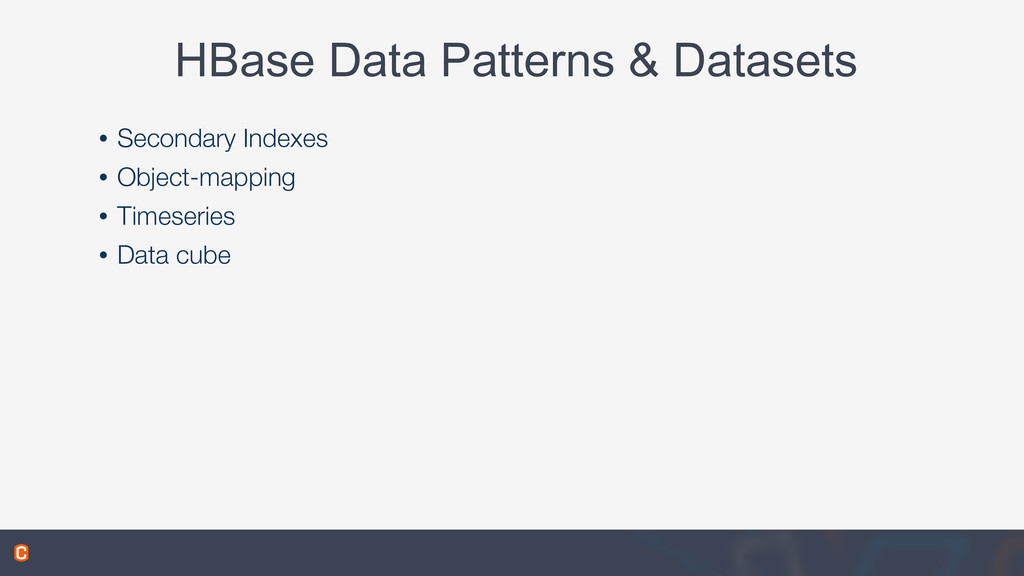 HBase Data Patterns & Datasets

• Secondary Indexes
• Object-mapping
• Timeseries
• Data cube

C